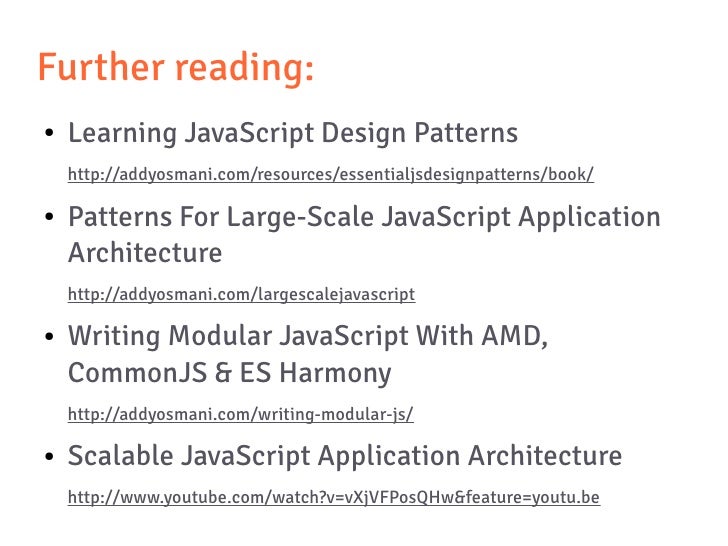 Further reading:

• Learning JavaScript Design Patterns

http://addyosmani.com/resources/essentialjsdesignpatterns/book/

• Patterns For Large-Scale JavaScript Application Architecture

http://addyosmani.com/largescalejavascript

• Writing Modular JavaScript With AMD, CommonJS & ES Harmony

http://addyosmani.com/writing-modular-js/

• Scalable JavaScript Application Architecture

http://www.youtube.com/watch?v=vXjVFPosQHw&feature=youtu.be